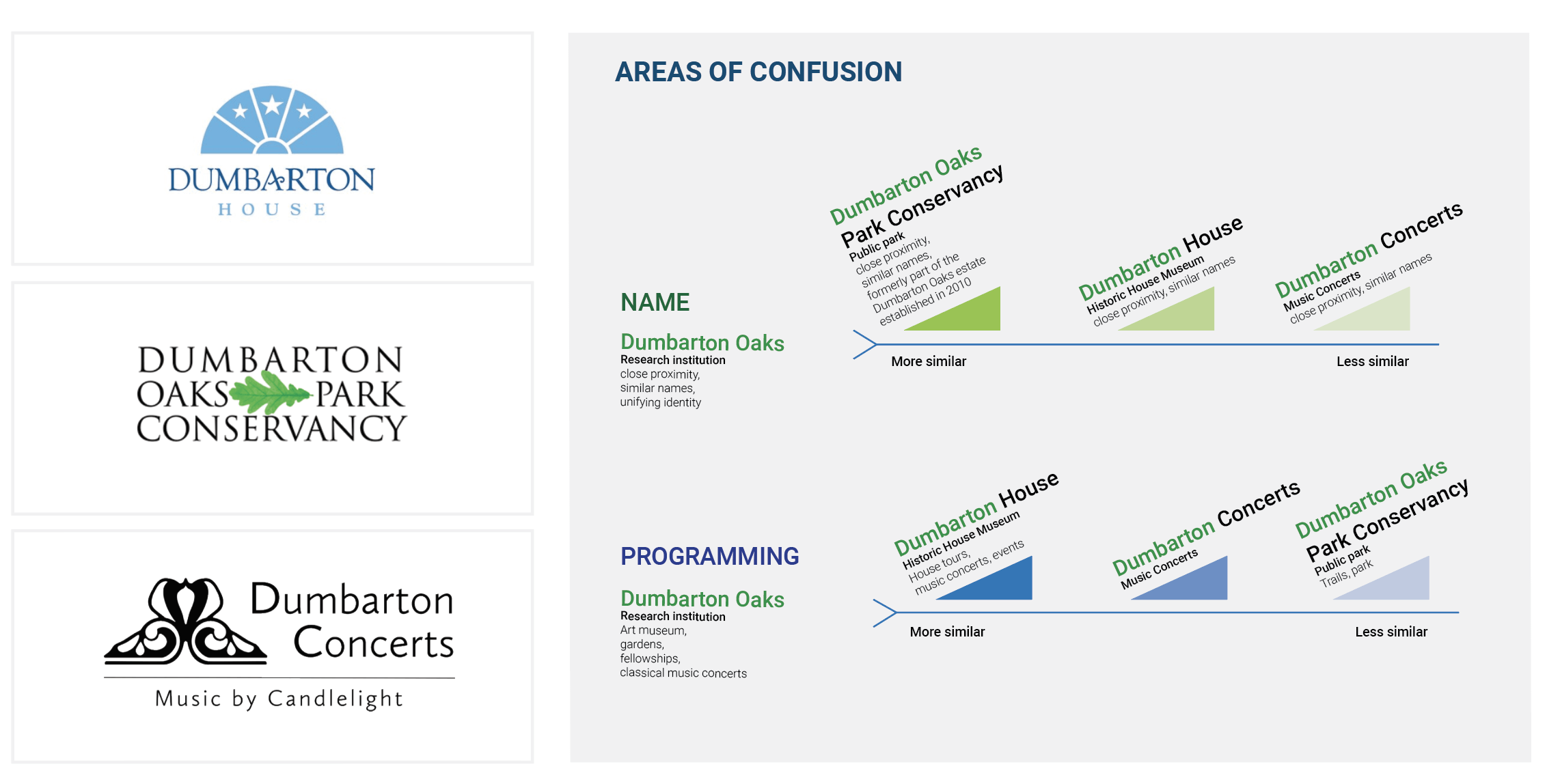 DUMBARTON
HOUSE

DUMBARTON
OAKS PARK
CONSERVANCY

Dumbarton Concerts
Music by Candlelight

AREAS OF CONFUSION

NAME

Dumbarton Oaks
Research institution
close proximity, similar names, unifying identity

Dumbarton Oaks Park Conservancy
Public park
close proximity, similar names, formerly part of the Dumbarton Oaks estate established in 2010

Dumbarton House
Historic House Museum
close proximity, similar names

Dumbarton Concerts
Music Concerts
close proximity, similar names

More similar
Less similar

PROGRAMMING

Dumbarton Oaks
Research institution
Art museum, gardens, fellowships, classical music concerts

Dumbarton House
Historic House Museum
House tours, music concerts, events

Dumbarton Concerts
Music Concerts

Dumbarton Oaks Park Conservancy
Public park
Trails, park

More similar
Less similar